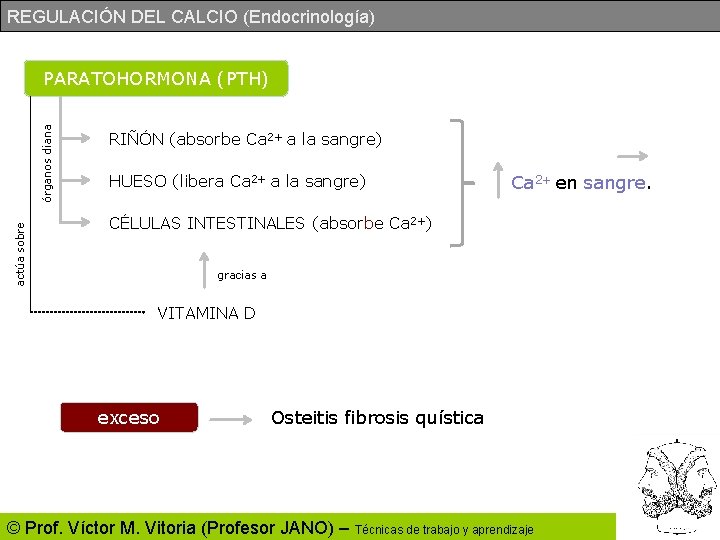 REGULACIÓN DEL CALCIO (Endocrinología)

PARATOHORMONA (PTH)

actúa sobre

órganos diana

RIÑÓN (absorbe $Ca^{2+}$ a la sangre)

HUESO (libera $Ca^{2+}$ a la sangre)

CÉLULAS INTESTINALES (absorbe $Ca^{2+}$)

$Ca^{2+}$ en sangre.

gracias a

VITAMINA D

exceso

Osteitis fibrosis quística

© Prof. Víctor M. Vitoria (Profesor JANO) – Técnicas de trabajo y aprendizaje